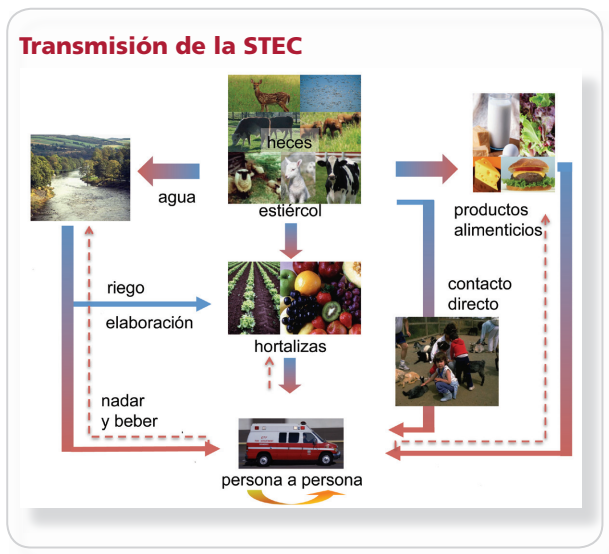 Transmisión de la STEC

heces

agua

estiércol

productos alimenticios

riego

elaboración

hortalizas

contacto directo

nadar y beber

persona a persona